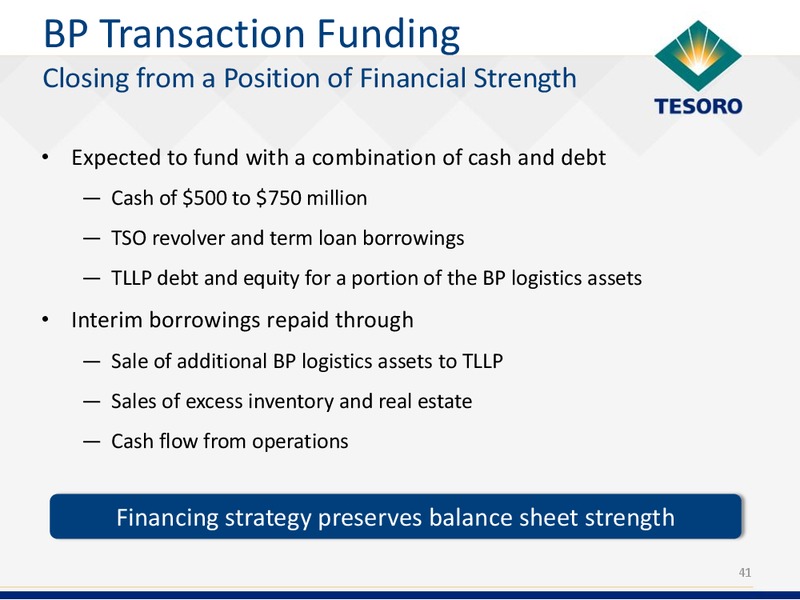 BP Transaction Funding
Closing from a Position of Financial Strength

TESORO

• Expected to fund with a combination of cash and debt
— Cash of \$500 to \$750 million
— TSO revolver and term loan borrowings
— TLLP debt and equity for a portion of the BP logistics assets

• Interim borrowings repaid through
— Sale of additional BP logistics assets to TLLP
— Sales of excess inventory and real estate
— Cash flow from operations

Financing strategy preserves balance sheet strength

41